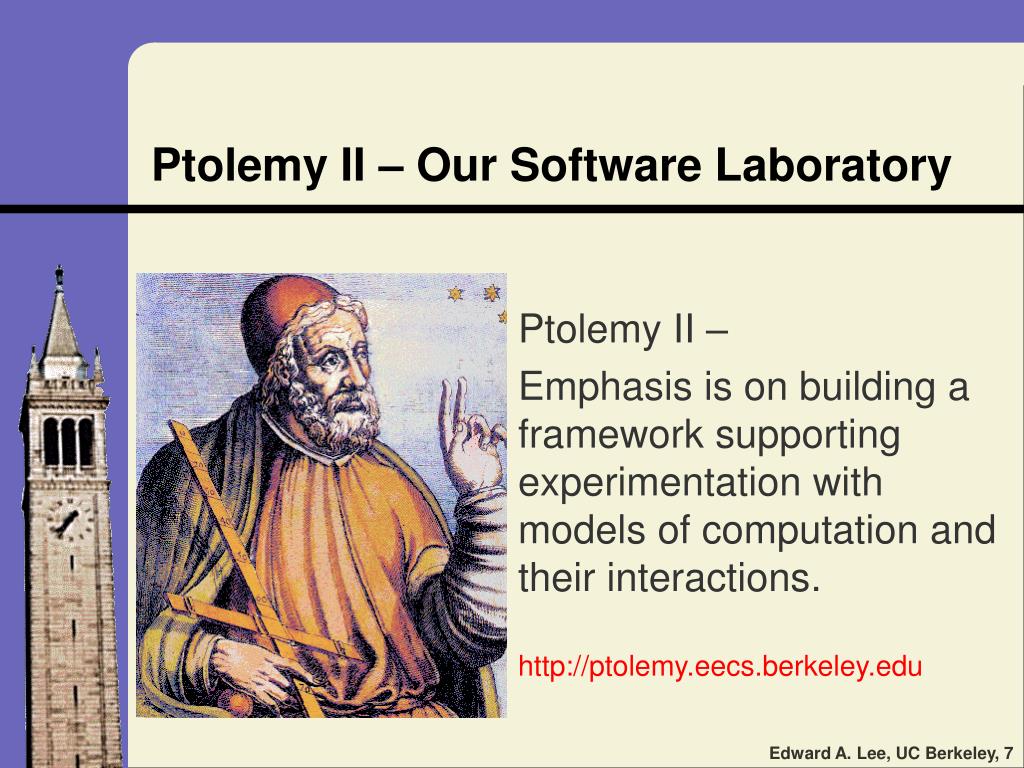 Ptolemy II – Our Software Laboratory

Ptolemy II –

Emphasis is on building a framework supporting experimentation with models of computation and their interactions.

http://ptolemy.eecs.berkeley.edu

Edward A. Lee, UC Berkeley, 7